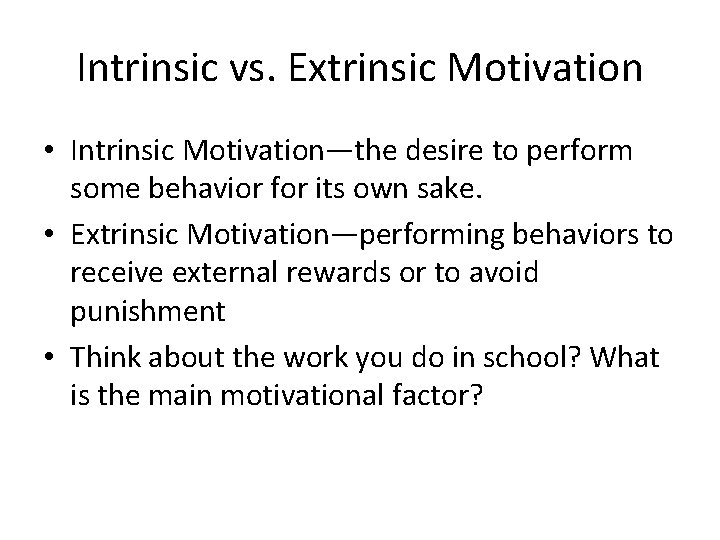 Intrinsic vs. Extrinsic Motivation

• Intrinsic Motivation—the desire to perform some behavior for its own sake.
• Extrinsic Motivation—performing behaviors to receive external rewards or to avoid punishment
• Think about the work you do in school? What is the main motivational factor?